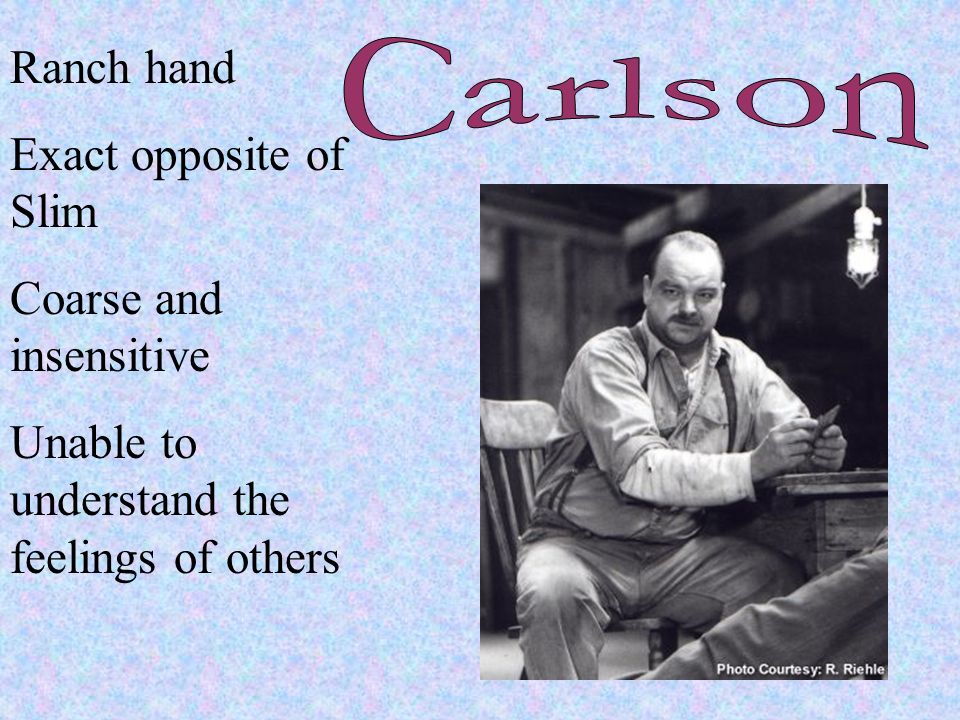 Carlson

Ranch hand

Exact opposite of Slim

Coarse and insensitive

Unable to understand the feelings of others

Photo Courtesy: R. Riehle